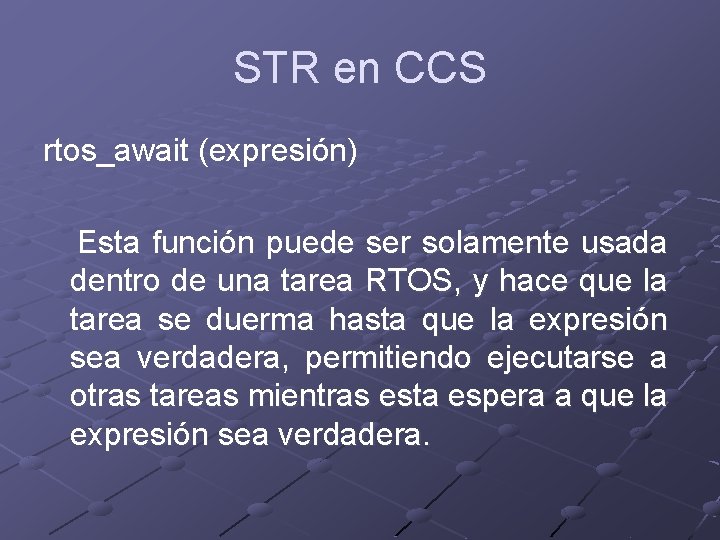 STR en CCS

rtos_await (expresión)

Esta función puede ser solamente usada dentro de una tarea RTOS, y hace que la tarea se duerma hasta que la expresión sea verdadera, permitiendo ejecutarse a otras tareas mientras esta espera a que la expresión sea verdadera.